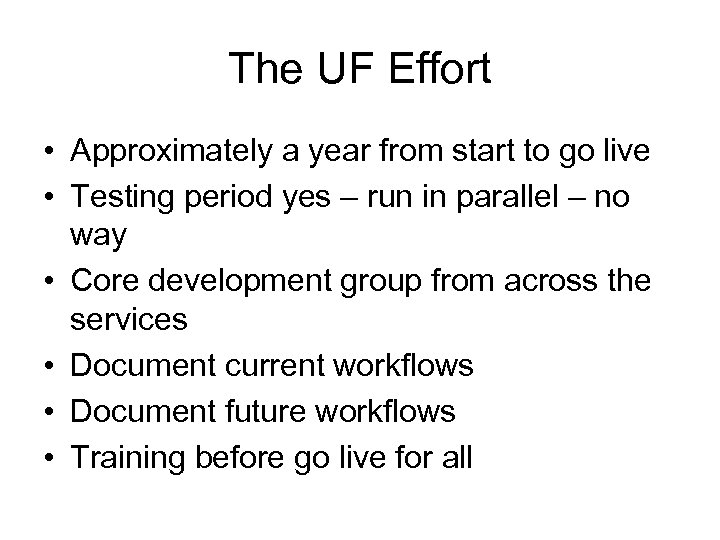 The UF Effort

• Approximately a year from start to go live
• Testing period yes – run in parallel – no way
• Core development group from across the services
• Document current workflows
• Document future workflows
• Training before go live for all